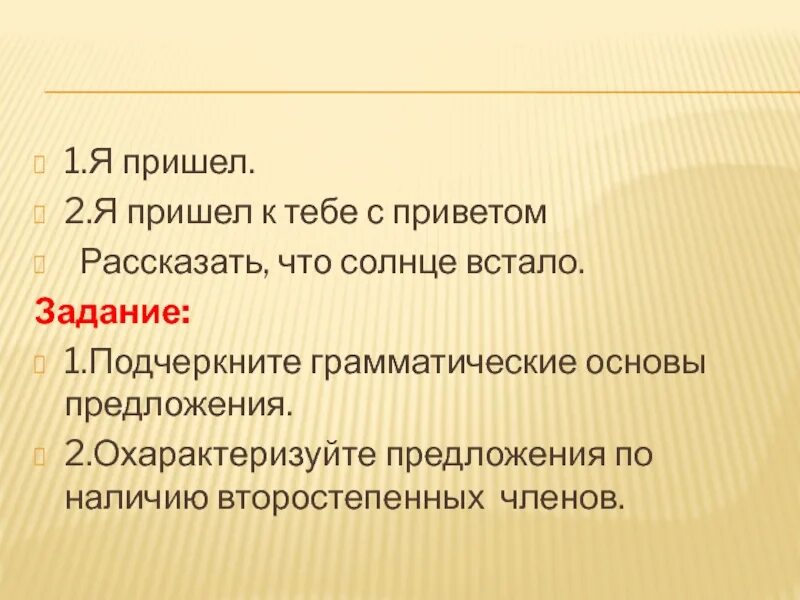 1.Я пришел.

2.Я пришел к тебе с приветом

Рассказать, что солнце встало.

Задание:

1.Подчеркните грамматические основы предложения.

2.Охарактеризуйте предложения по наличию второстепенных членов.